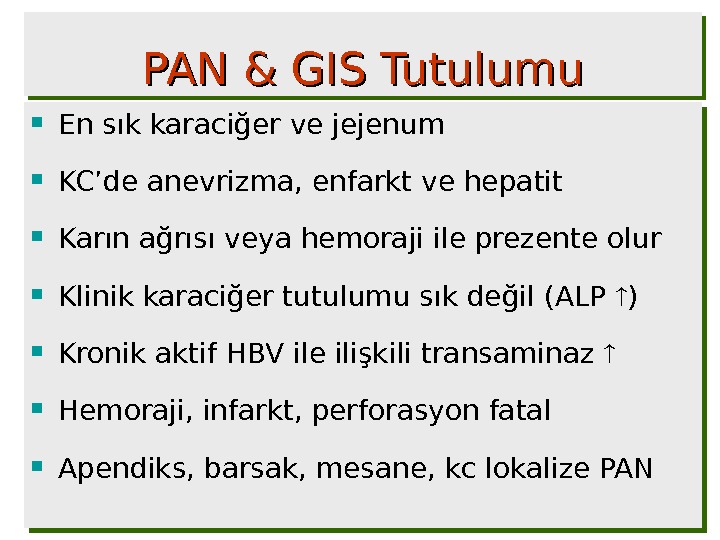 PAN & GIS Tutulumu

- En sık karaciğer ve jejenum
- KC'de anevrizma, enfarkt ve hepatit
- Karın ağrısı veya hemoraji ile prezente olur
- Klinik karaciğer tutulumu sık değil (ALP ↑)
- Kronik aktif HBV ile ilişkili transaminaz ↑
- Hemoraji, infarkt, perforasyon fatal
- Apendiks, barsak, mesane, kc lokalize PAN